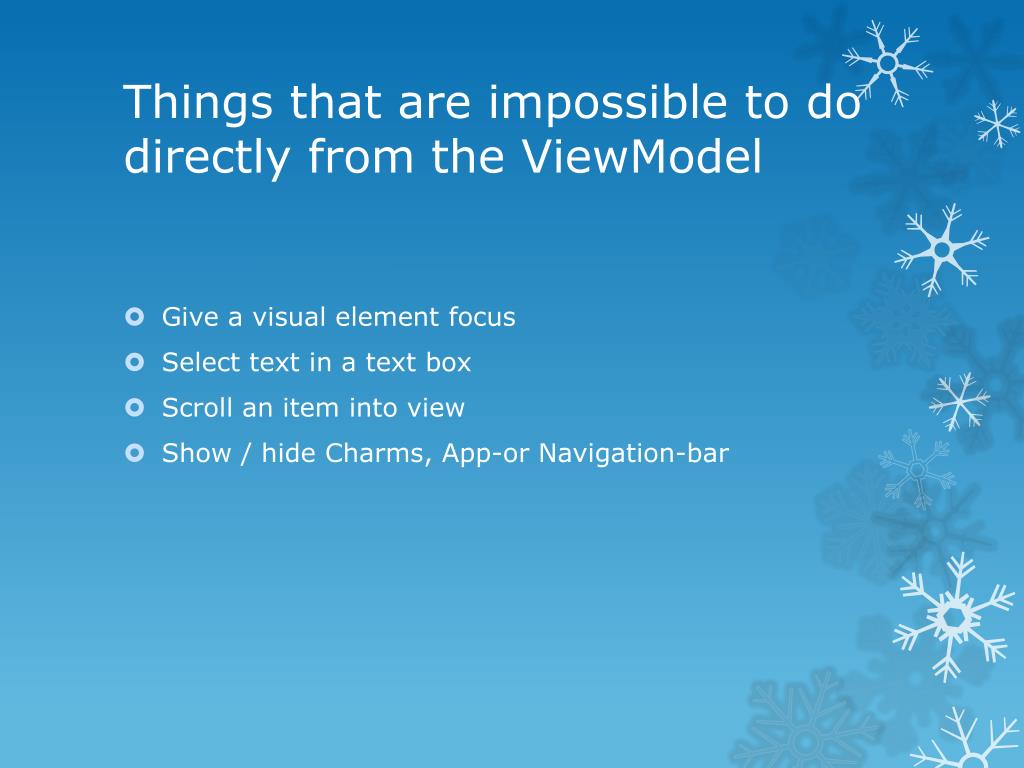 Things that are impossible to do directly from the ViewModel

Give a visual element focus
Select text in a text box
Scroll an item into view
Show / hide Charms, App-or Navigation-bar